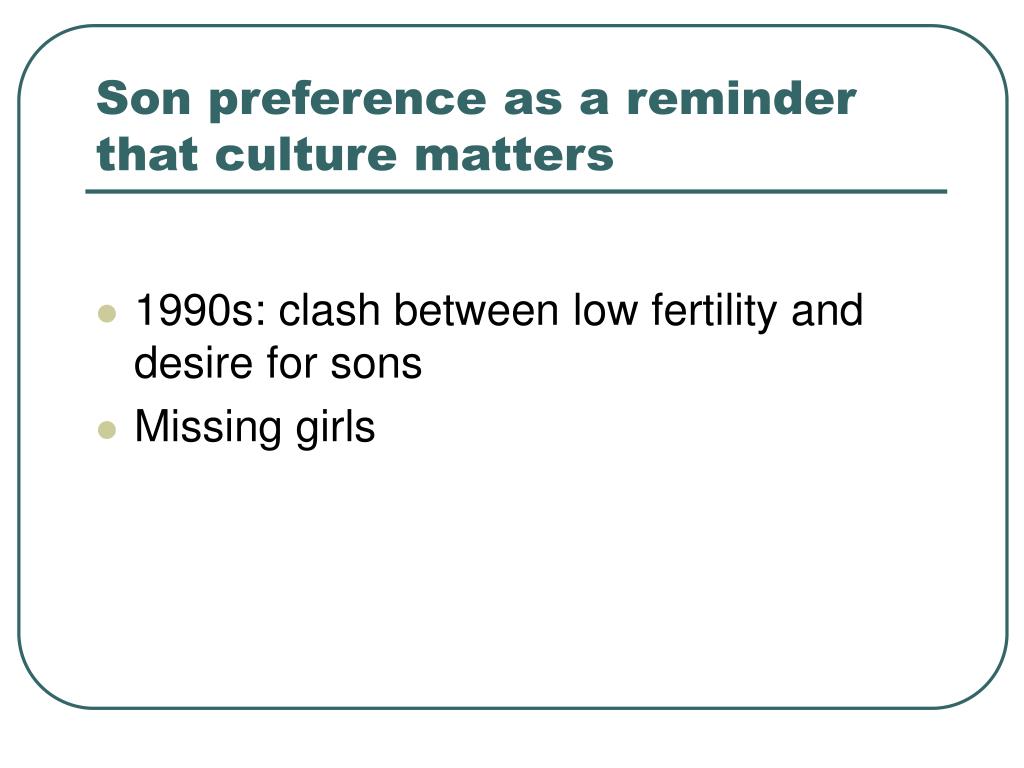 Son preference as a reminder that culture matters

- 1990s: clash between low fertility and desire for sons
- Missing girls